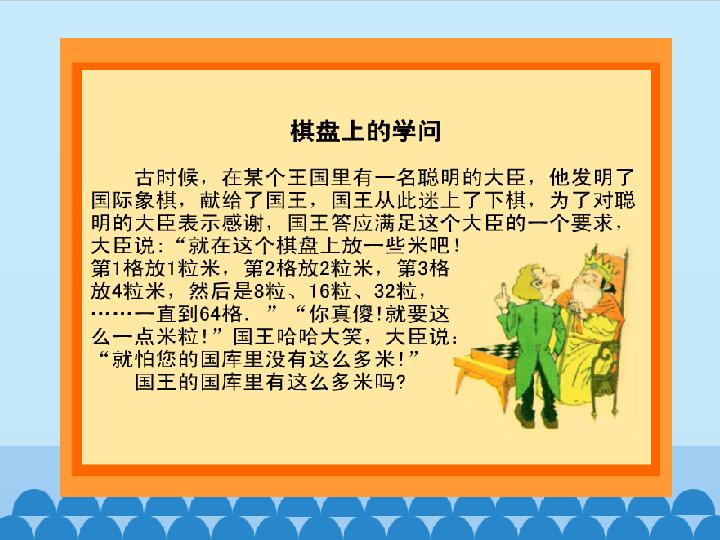 棋盘上的学问

古时候，在某个王国里有一名聪明的大臣，他发明了国际象棋，献给了国王，国王从此迷上了下棋，为了对聪明的大臣表示感谢，国王答应满足这个大臣的一个要求，大臣说：“就在这个棋盘上放一些米吧！第1格放1粒米，第2格放2粒米，第3格放4粒米，然后是8粒、16粒、32粒，……一直到64格．”“你真傻!就要这么一点米粒！”国王哈哈大笑，大臣说：“就怕您的国库里没有这么多米!”

国王的国库里有这么多米吗?